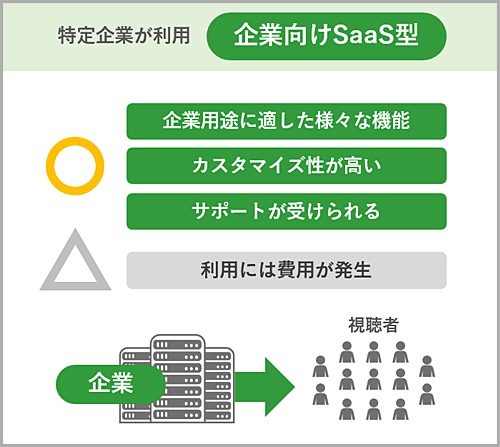 特定企業が利用

企業向けSaaS型

企業用途に適した様々な機能

カスタマイズ性が高い

サポートが受けられる

利用には費用が発生

視聴者

企業